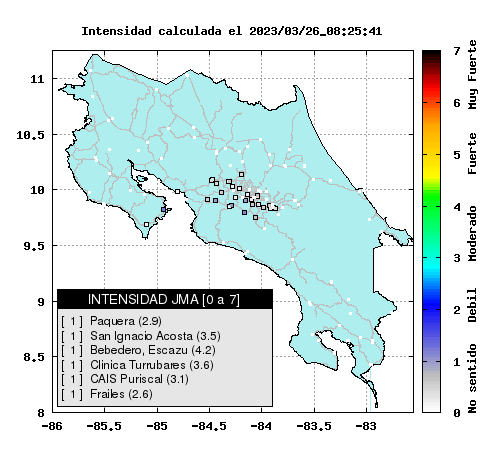 Intensidad calculada el 2023/03/26_08:25:41

11
10.5
10
9.5
9
8.5
8

-86 -85.5 -85 -84.5 -84 -83.5 -83

INTENSIDAD JMA [0 a 7]

[ 1 ] Paquera (2.9)
[ 1 ] San Ignacio Acosta (3.5)
[ 1 ] Bebedero, Escazu (4.2)
[ 1 ] Clinica Turrubares (3.6)
[ 1 ] CAIS Puriscal (3.1)
[ 1 ] Frailes (2.6)

7
6
5
4
3
2
1
0

Muy Fuerte
Fuerte
Moderado
Debil
No sentido